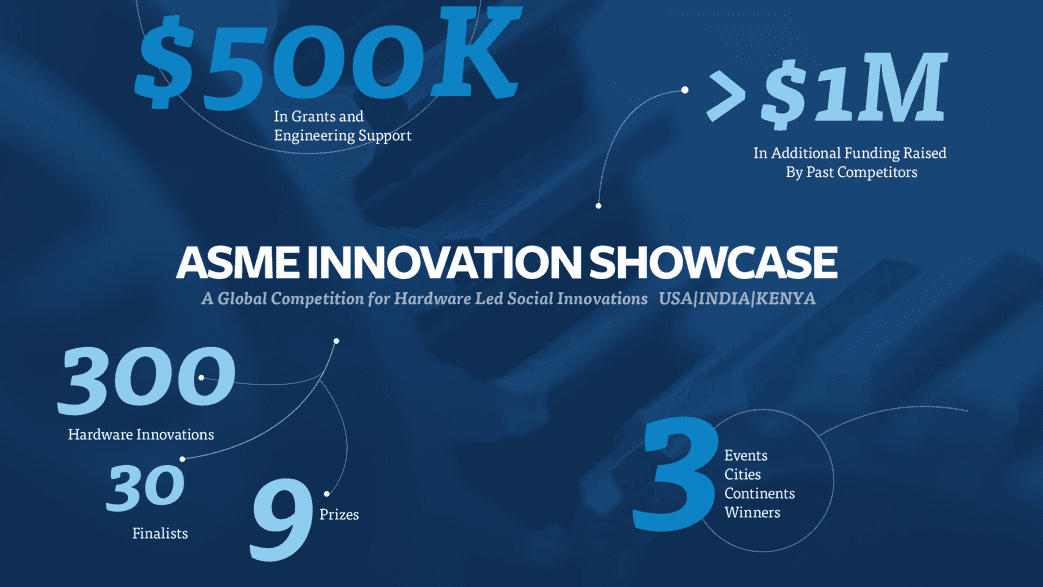 $500K
In Grants and Engineering Support

>$1M
In Additional Funding Raised By Past Competitors

ASME INNOVATION SHOWCASE
A Global Competition for Hardware Led Social Innovations USA|INDIA|KENYA

300
Hardware Innovations

30
Finalists

9
Prizes

3
Events
Cities
Continents
Winners